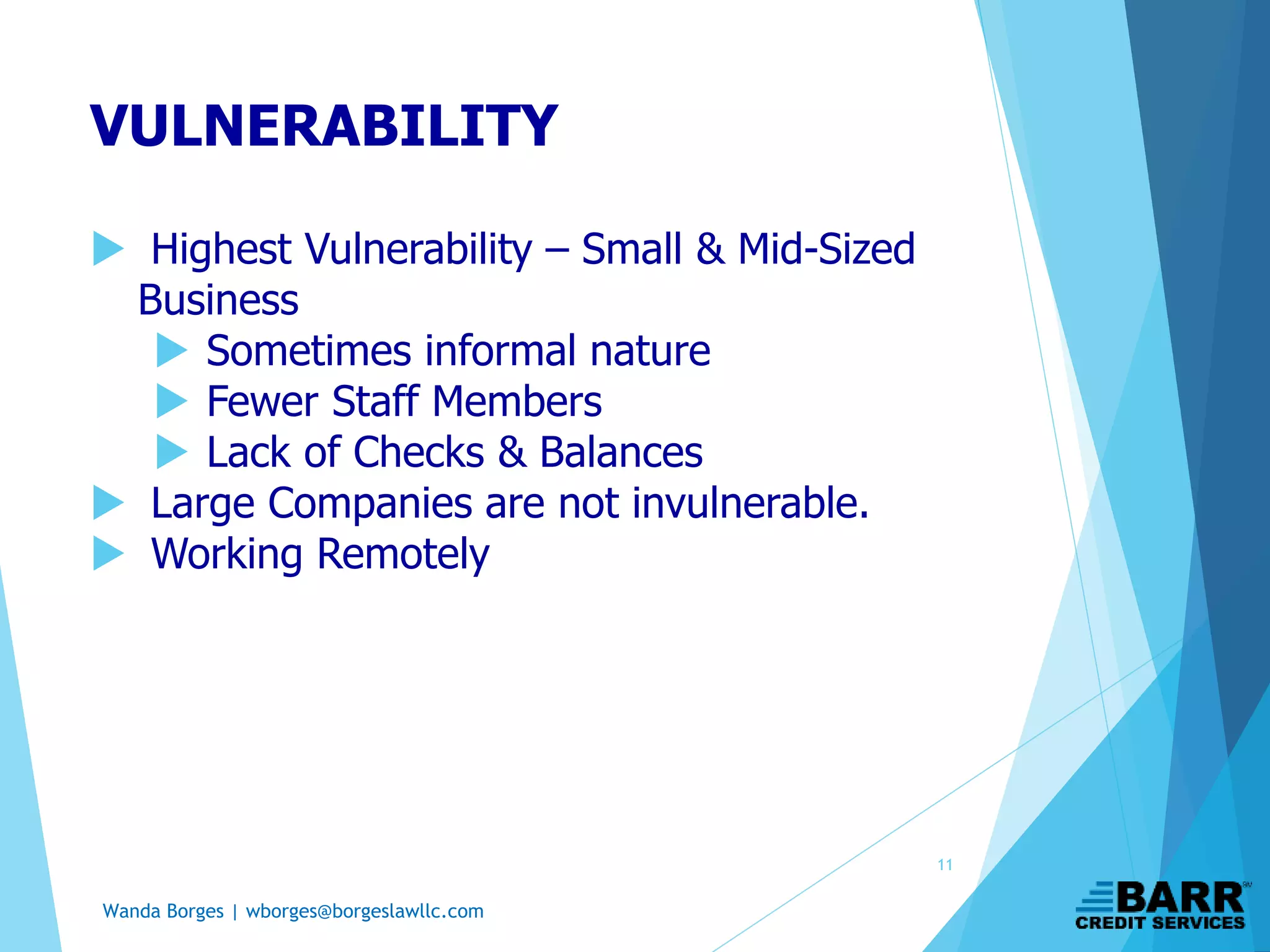 VULNERABILITY

Highest Vulnerability – Small & Mid-Sized Business

Sometimes informal nature

Fewer Staff Members

Lack of Checks & Balances

Large Companies are not invulnerable.

Working Remotely

11

Wanda Borges | wborges@borgeslawllc.com

BARR CREDIT SERVICES